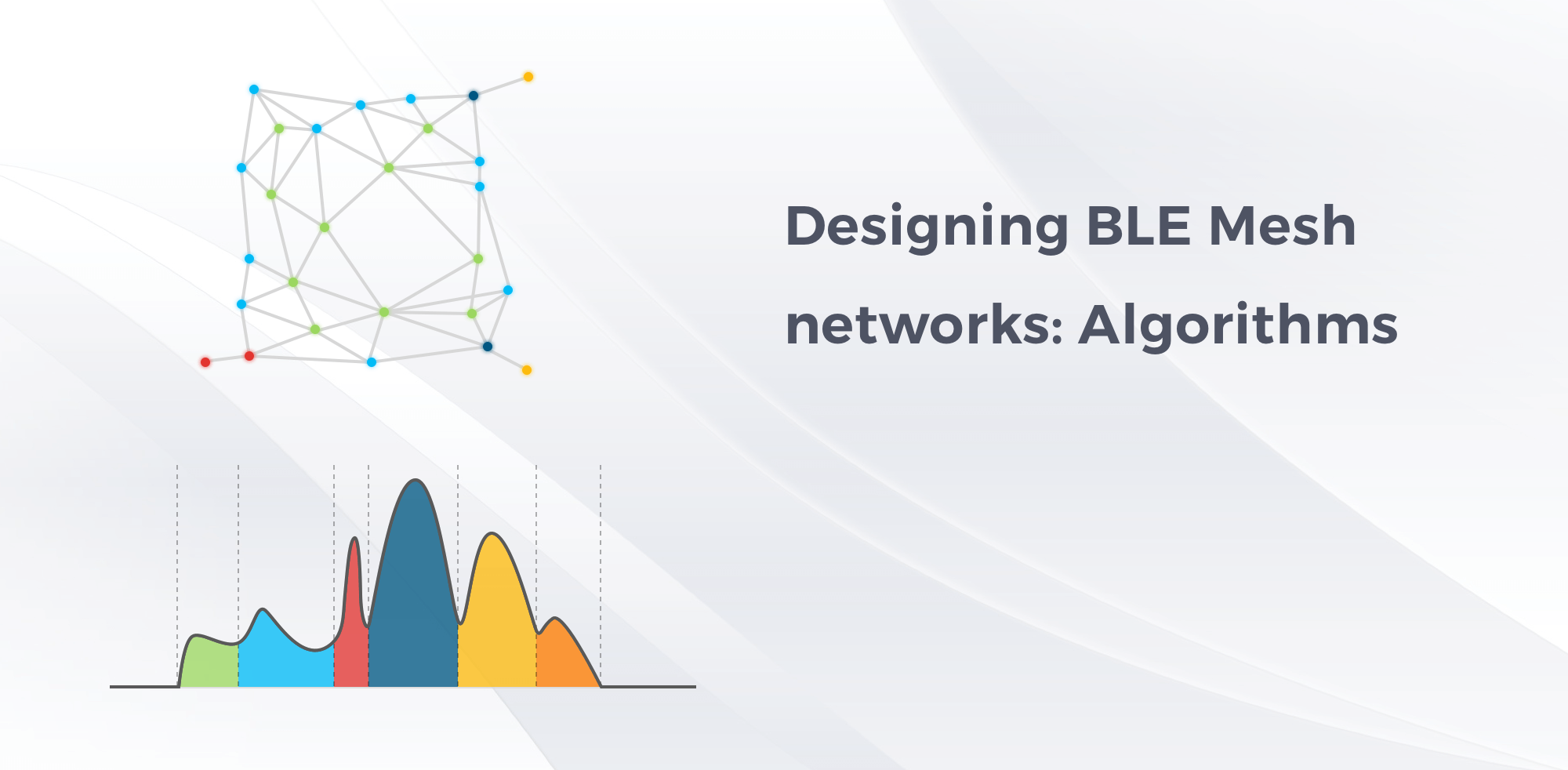 Designing BLE Mesh networks: Algorithms